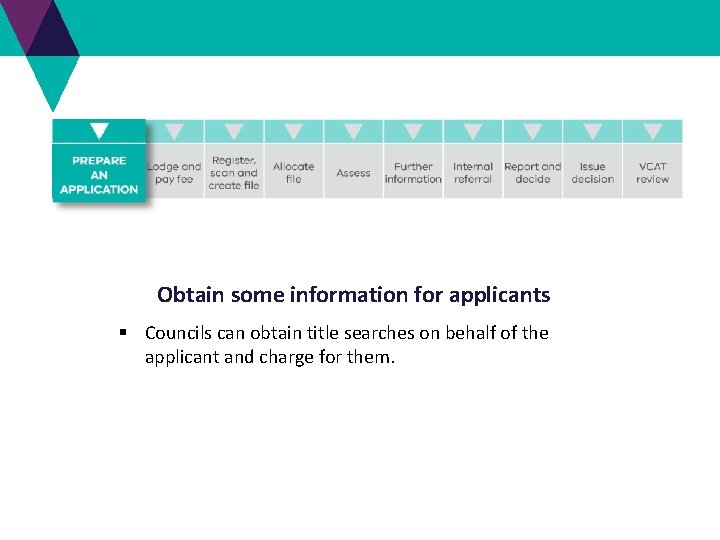 PREPARE AN APPLICATION

Lodge and pay fee

Register, scan and create file

Allocate file

Assess

Further information

Internal referral

Report and decide

Issue decision

VCAT review

Obtain some information for applicants

▪ Councils can obtain title searches on behalf of the applicant and charge for them.